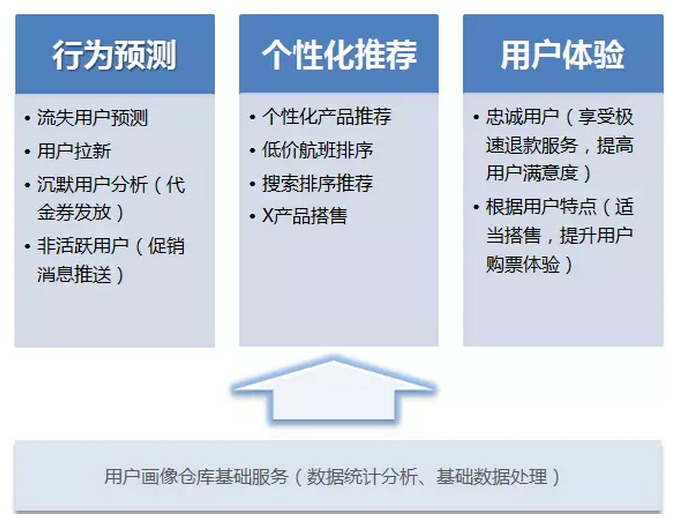 行为预测

• 流失用户预测
• 用户拉新
• 沉默用户分析（代金券发放）
• 非活跃用户（促销消息推送）

个性化推荐

• 个性化产品推荐
• 低价航班排序
• 搜索排序推荐
• X产品搭售

用户体验

• 忠诚用户（享受极速退款服务，提高用户满意度）
• 根据用户特点（适当搭售，提升用户购票体验）

用户画像仓库基础服务（数据统计分析、基础数据处理）